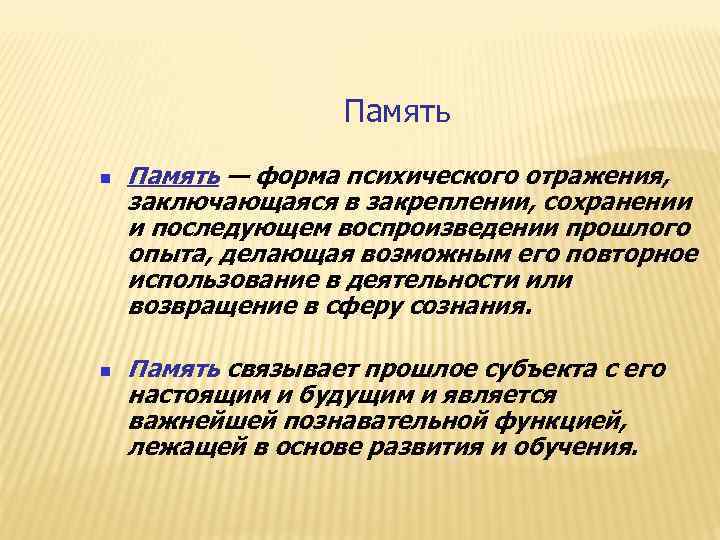 Память

Память — форма психического отражения, заключающаяся в закреплении, сохранении и последующем воспроизведении прошлого опыта, делающая возможным его повторное использование в деятельности или возвращение в сферу сознания.

Память связывает прошлое субъекта с его настоящим и будущим и является важнейшей познавательной функцией, лежащей в основе развития и обучения.